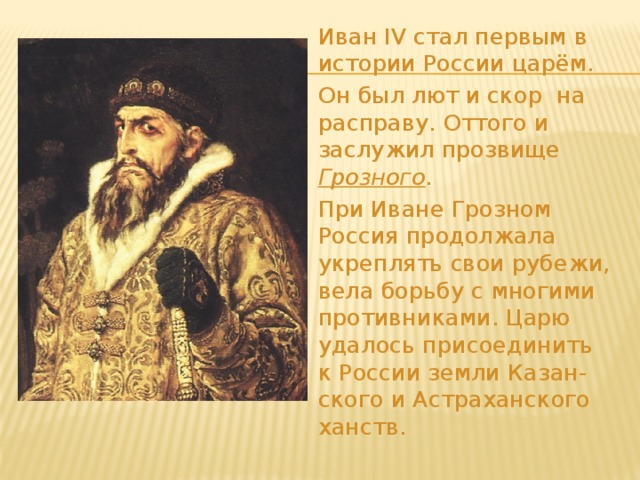 Иван IV стал первым в истории России царём.

Он был лют и скор на расправу. Оттого и заслужил прозвище Грозного.

При Иване Грозном Россия продолжала укреплять свои рубежи, вела борьбу с многими противниками. Царю удалось присоединить к России земли Казанского и Астраханского ханств.